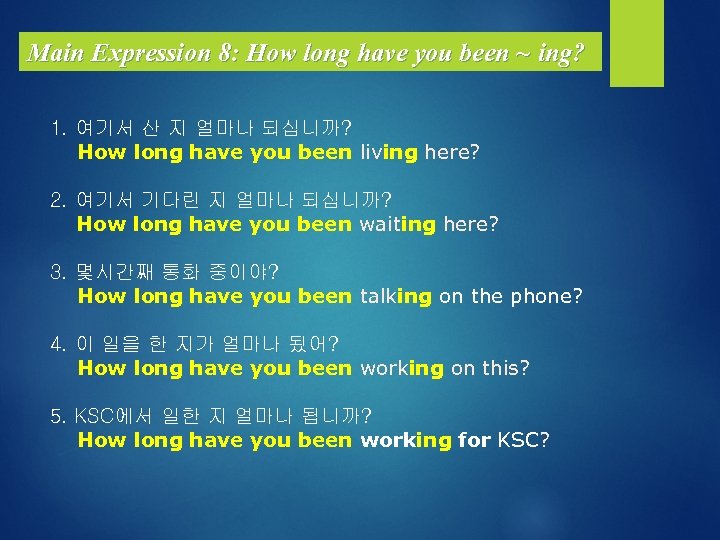 Main Expression 8: How long have you been ~ ing?

1. 여기서 산 지 얼마나 되십니까?
How long have you been living here?

2. 여기서 기다린 지 얼마나 되십니까?
How long have you been waiting here?

3. 몇시간째 통화 중이야?
How long have you been talking on the phone?

4. 이 일을 한 지가 얼마나 됐어?
How long have you been working on this?

5. KSC에서 일한 지 얼마나 됩니까?
How long have you been working for KSC?